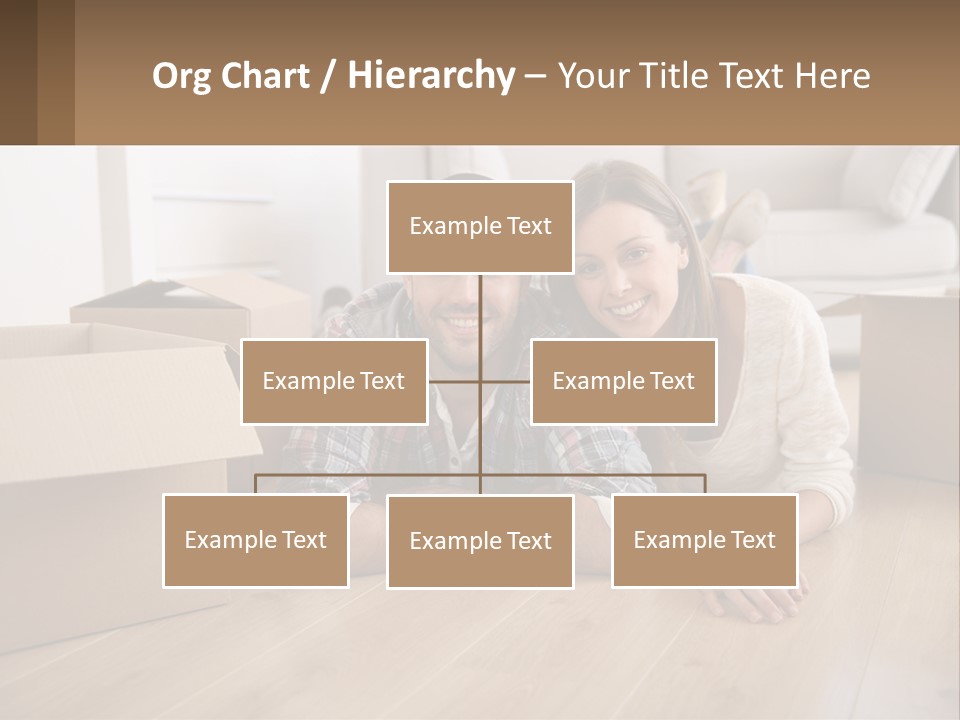 Org Chart / Hierarchy – Your Title Text Here

Example Text

Example Text

Example Text

Example Text

Example Text

Example Text